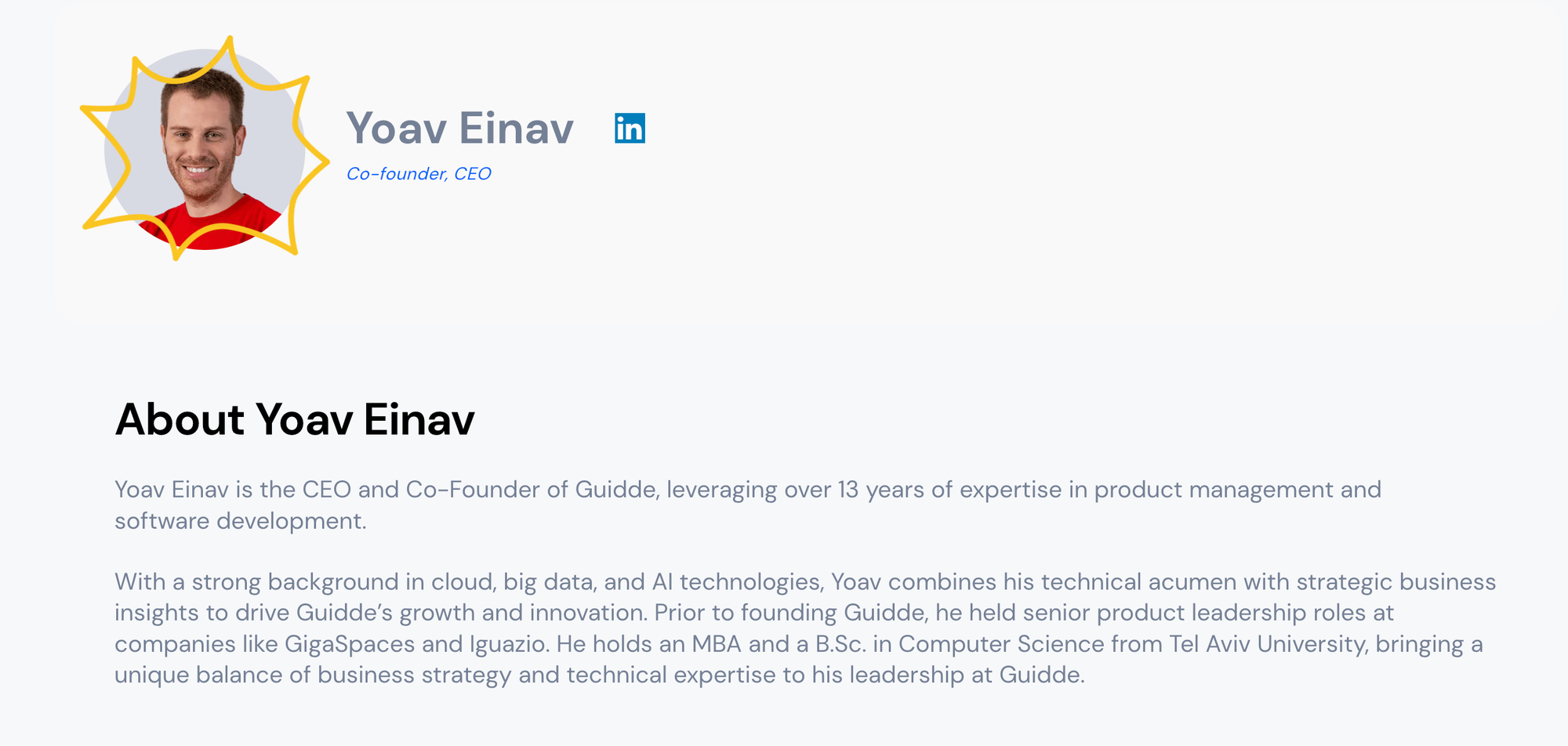 Yoav Einav

in

Co-founder, CEO

About Yoav Einav

Yoav Einav is the CEO and Co-Founder of Guidde, leveraging over 13 years of expertise in product management and software development.

With a strong background in cloud, big data, and AI technologies, Yoav combines his technical acumen with strategic business insights to drive Guidde's growth and innovation. Prior to founding Guidde, he held senior product leadership roles at companies like GigaSpaces and Iguazio. He holds an MBA and a B.Sc. in Computer Science from Tel Aviv University, bringing a unique balance of business strategy and technical expertise to his leadership at Guidde.